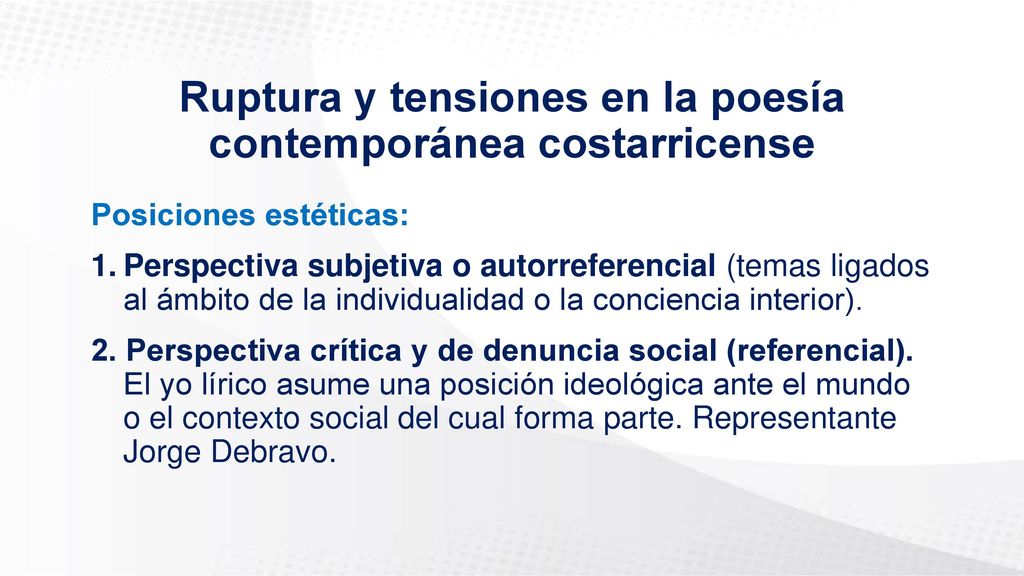 Ruptura y tensiones en la poesía contemporánea costarricense

Posiciones estéticas:

1. Perspectiva subjetiva o autorreferencial (temas ligados al ámbito de la individualidad o la conciencia interior).

2. Perspectiva crítica y de denuncia social (referencial). El yo lírico asume una posición ideológica ante el mundo o el contexto social del cual forma parte. Representante Jorge Debravo.